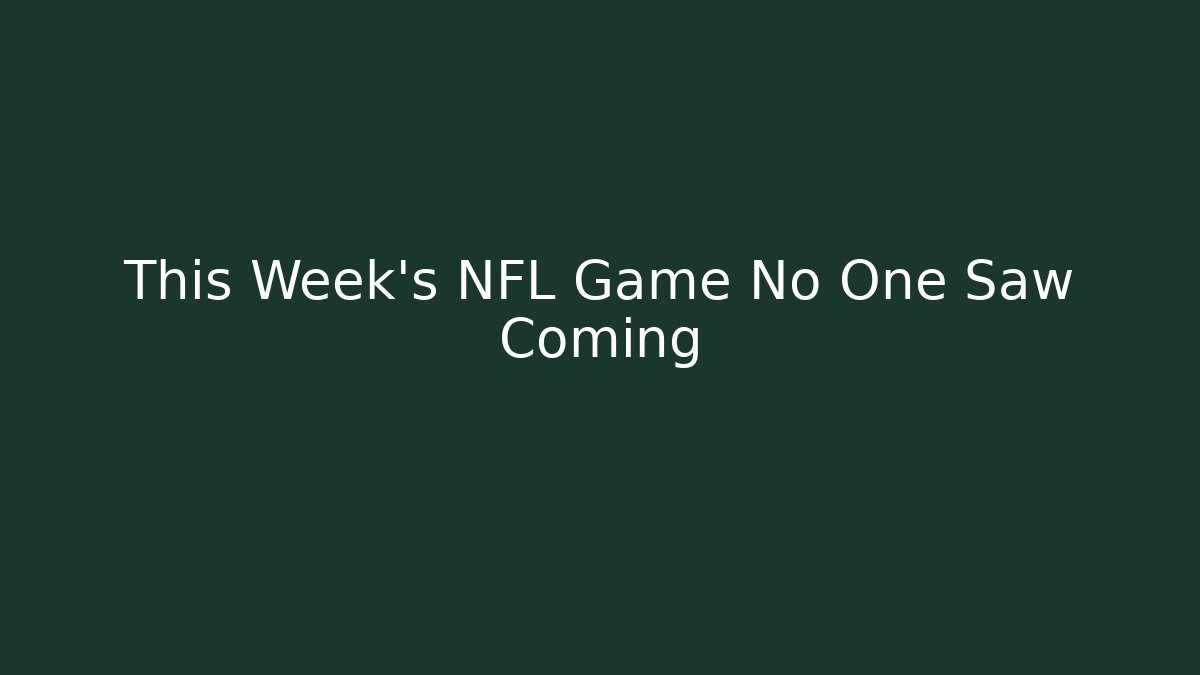 This Week's NFL Game No One Saw Coming